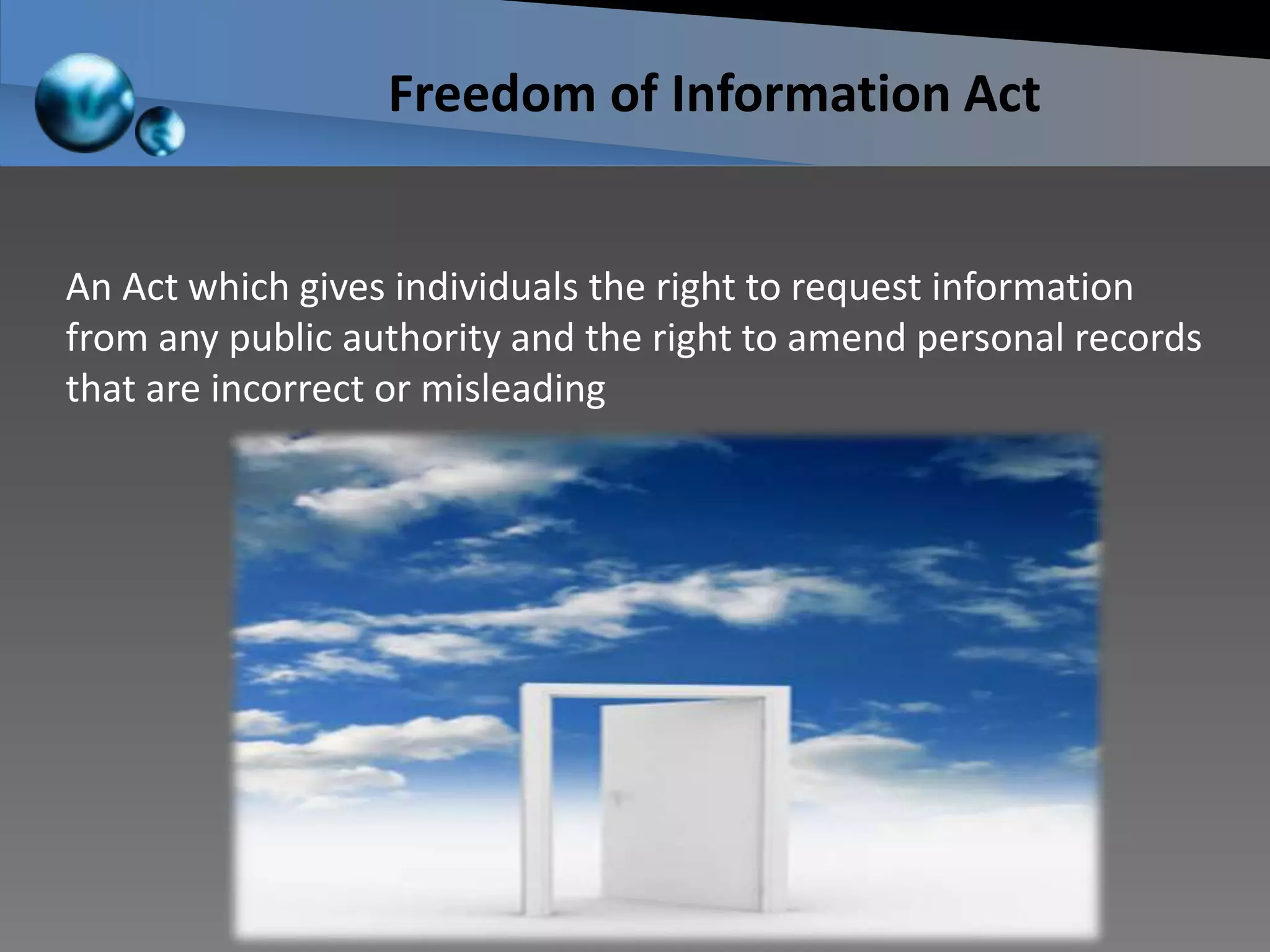 Freedom of Information Act

An Act which gives individuals the right to request information from any public authority and the right to amend personal records that are incorrect or misleading